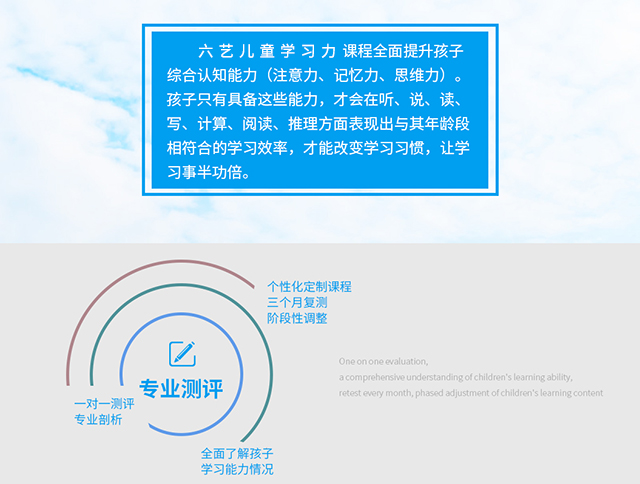 六艺儿童学习力 课程全面提升孩子综合认知能力（注意力、记忆力、思维力）。孩子只有具备这些能力，才会在听、说、读、写、计算、阅读、推理方面表现出与其年龄段相符合的学习效率，才能改变学习习惯，让学习事半功倍。

个性化定制课程
三个月复测
阶段性调整

专业测评

一对一测评
专业剖析

全面了解孩子
学习能力情况

One on one evaluation,
a comprehensive understanding of children's learning ability,
retest every month, phased adjustment of children's learning content